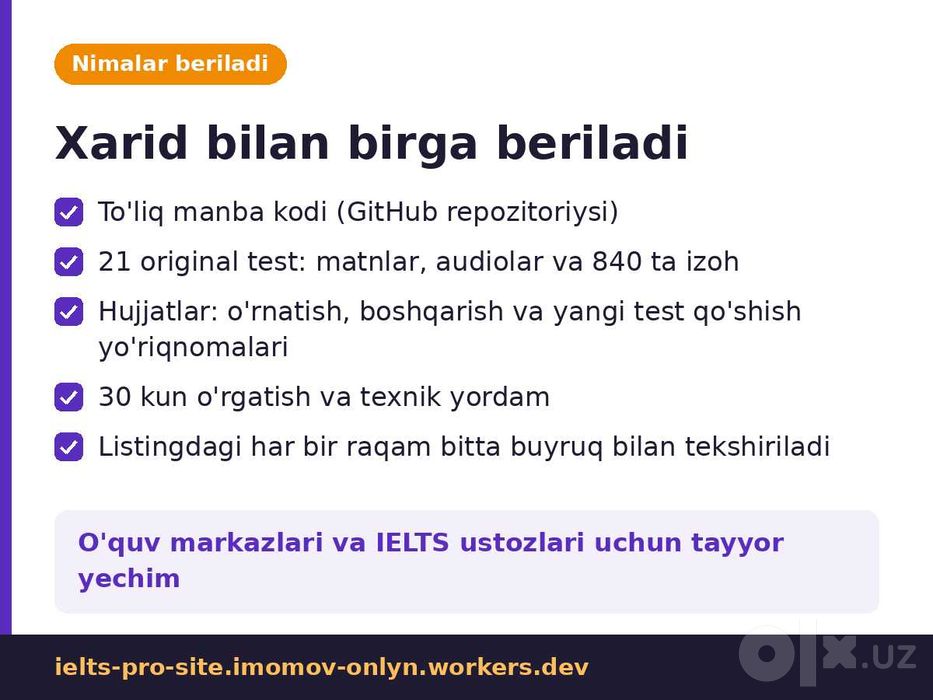 Nimalar beriladi

Xarid bilan birga beriladi

To'liq manba kodi (GitHub repozitoriysi)

21 original test: matnlar, audiolar va 840 ta izoh

Hujjatlar: o'rnatish, boshqarish va yangi test qo'shish yo'riqnomalari

30 kun o'rgatish va texnik yordam

Listingdagi har bir raqam bitta buyruq bilan tekshiriladi

O'quv markazlari va IELTS ustozlari uchun tayyor yechim

ielts-pro-site.imomov-onlyn.workers.dev

olx.uz